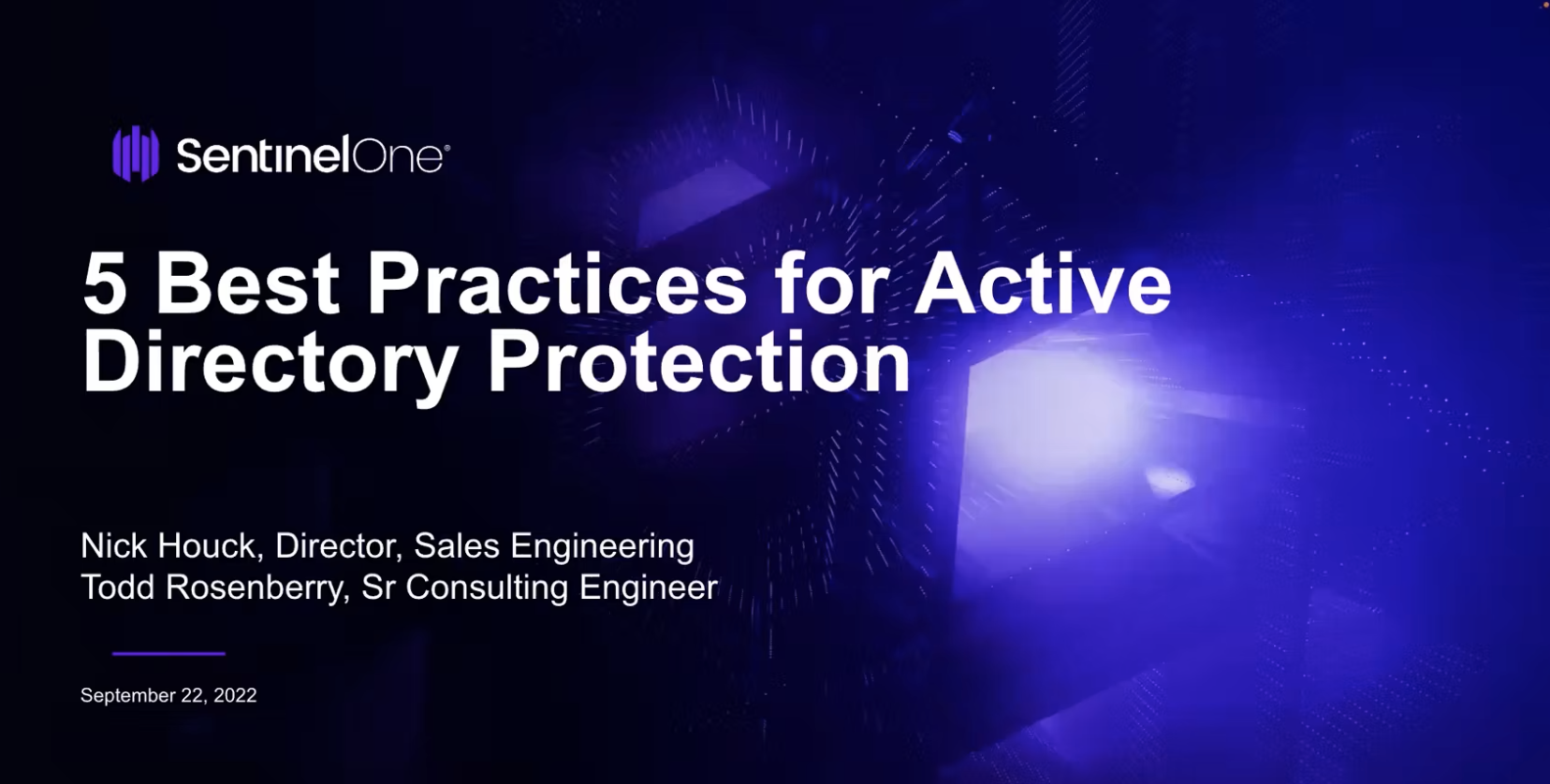 SentinelOne®

5 Best Practices for Active Directory Protection

Nick Houck, Director, Sales Engineering
Todd Rosenberry, Sr Consulting Engineer

September 22, 2022